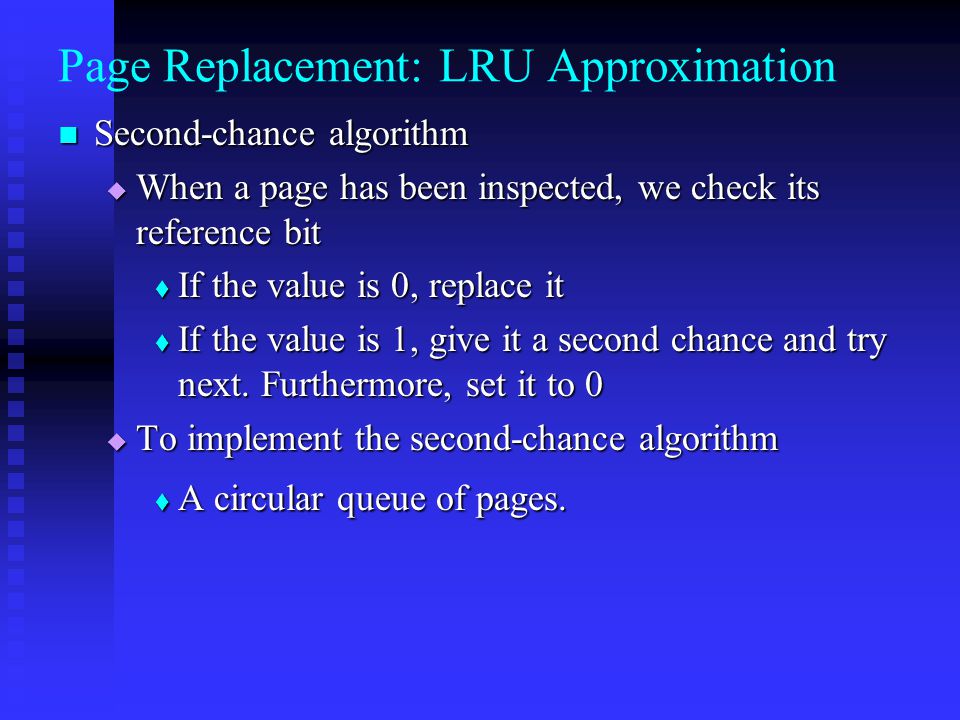 Page Replacement: LRU Approximation

Second-chance algorithm

When a page has been inspected, we check its reference bit

If the value is 0, replace it

If the value is 1, give it a second chance and try next. Furthermore, set it to 0

To implement the second-chance algorithm

A circular queue of pages.